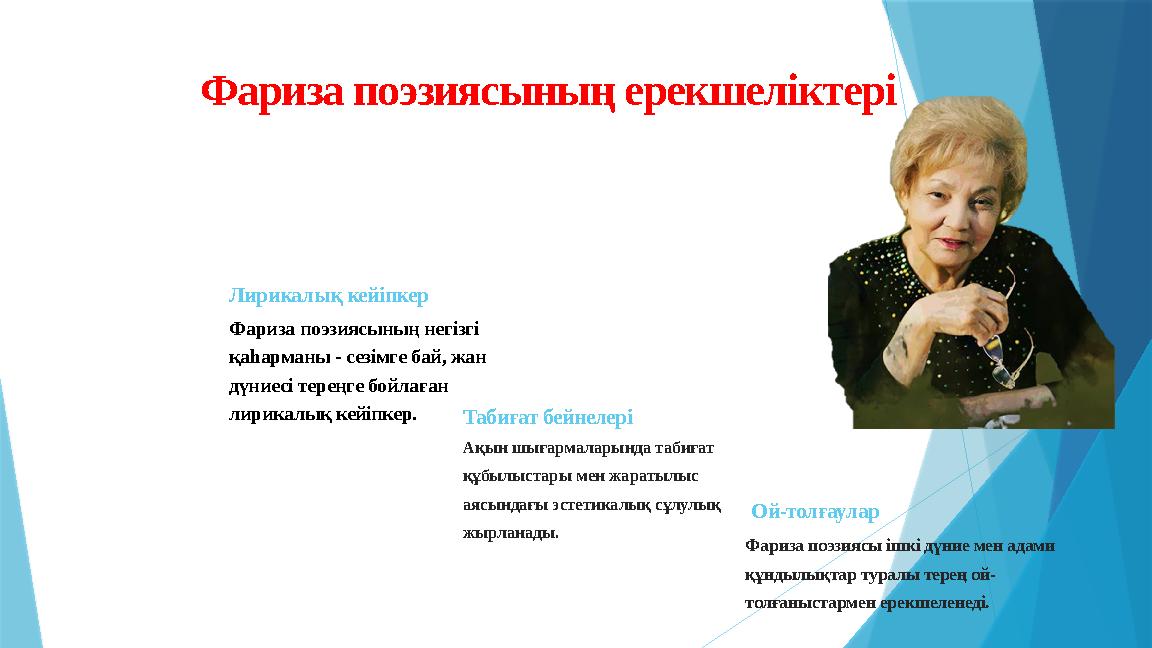 Фариза поэзиясының ерекшеліктері

Лирикалық кейіпкер

Фариза поэзиясының негізгі қаһарманы - сезімге бай, жан дүниесі тереңге бойлаған лирикалық кейіпкер.

Табиғат бейнелері

Ақын шығармаларында табиғат құбылыстары мен жаратылыс аясындағы эстетикалық сұлулық жырланады.

Ой-толғаулар

Фариза поэзиясы ішкі дүние мен адами құндылықтар туралы терең ой-толғаныстармен ерекшеленеді.